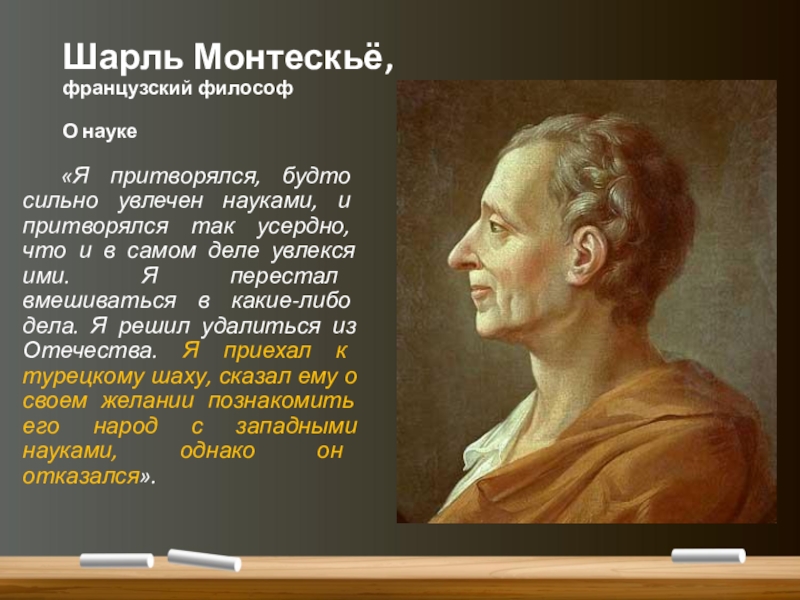 Шарль Монтескьё,
французский философ

О науке

«Я притворялся, будто сильно увлечен науками, и притворялся так усердно, что и в самом деле увлекся ими. Я перестал вмешиваться в какие-либо дела. Я решил удалиться из Отечества. Я приехал к турецкому шаху, сказал ему о своем желании познакомить его народ с западными науками, однако он отказался».